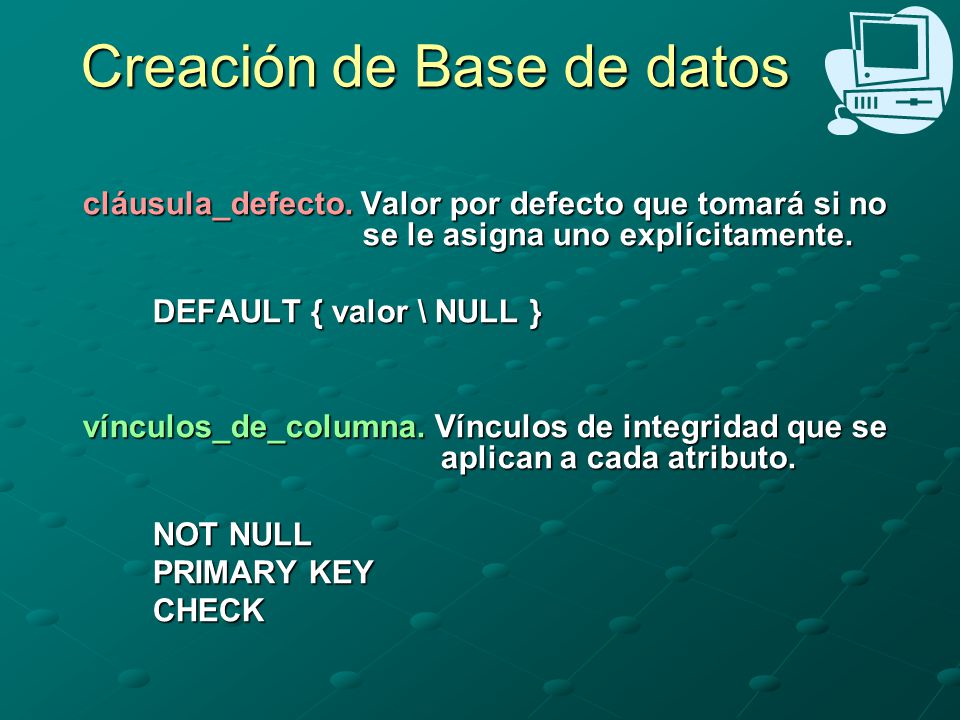 Creación de Base de datos

cláusula_defecto. Valor por defecto que tomará si no se le asigna uno explícitamente.

DEFAULT { valor \ NULL }

vínculos_de_columna. Vínculos de integridad que se aplican a cada atributo.

NOT NULL
PRIMARY KEY
CHECK